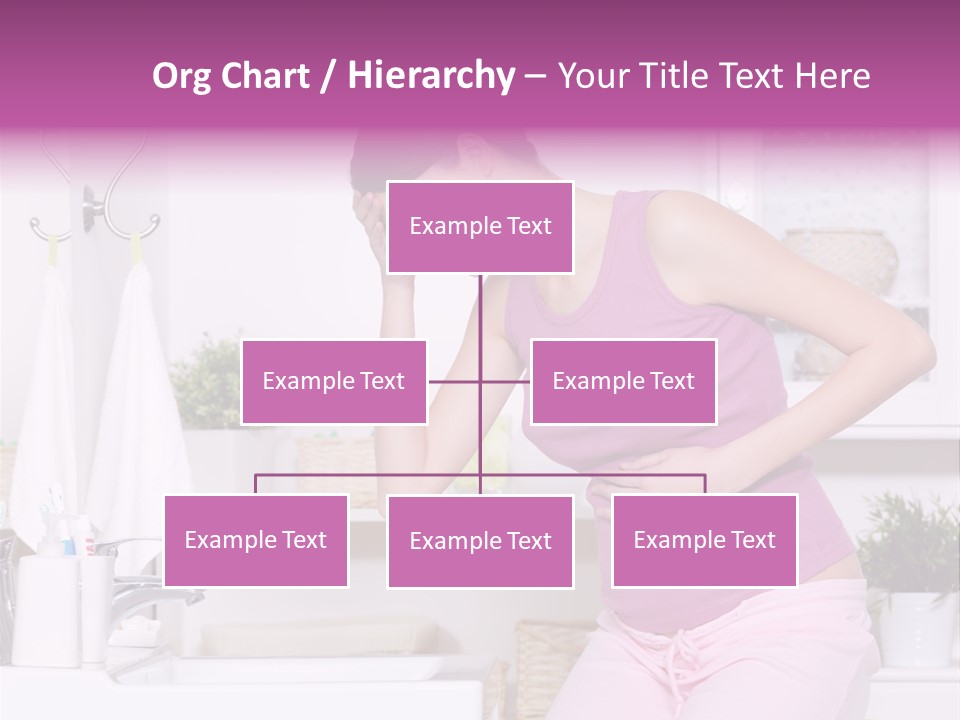 Org Chart / Hierarchy – Your Title Text Here

Example Text

Example Text

Example Text

Example Text

Example Text

Example Text